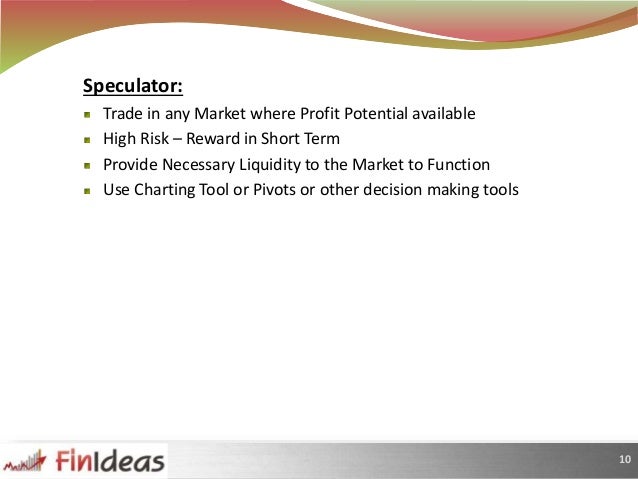 Speculator:

- Trade in any Market where Profit Potential available
- High Risk – Reward in Short Term
- Provide Necessary Liquidity to the Market to Function
- Use Charting Tool or Pivots or other decision making tools

FinIdeas

10